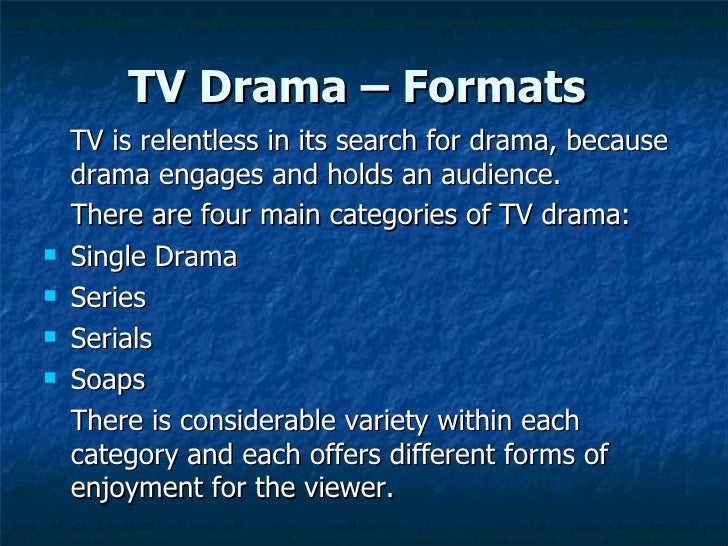 TV Drama – Formats

TV is relentless in its search for drama, because drama engages and holds an audience.

There are four main categories of TV drama:

- Single Drama
- Series
- Serials
- Soaps

There is considerable variety within each category and each offers different forms of enjoyment for the viewer.